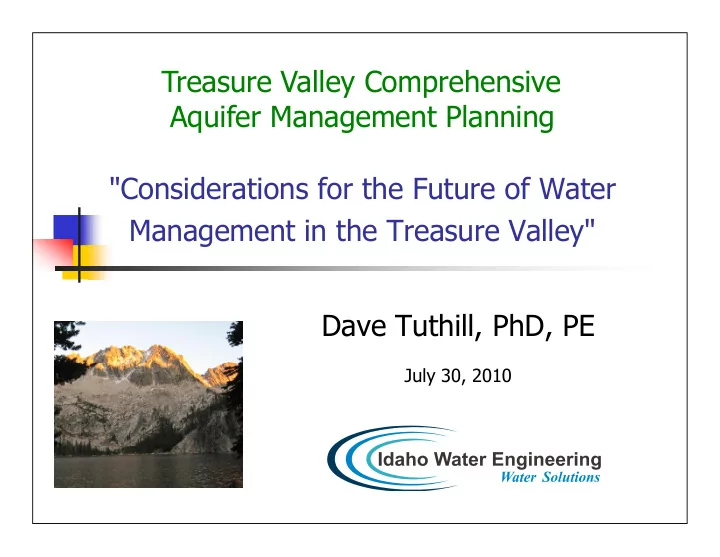 Treasure Valley Comprehensive Aquifer Management Planning

"Considerations for the Future of Water Management in the Treasure Valley"

Dave Tuthill, PhD, PE

July 30, 2010

Idaho Water Engineering
Water Solutions